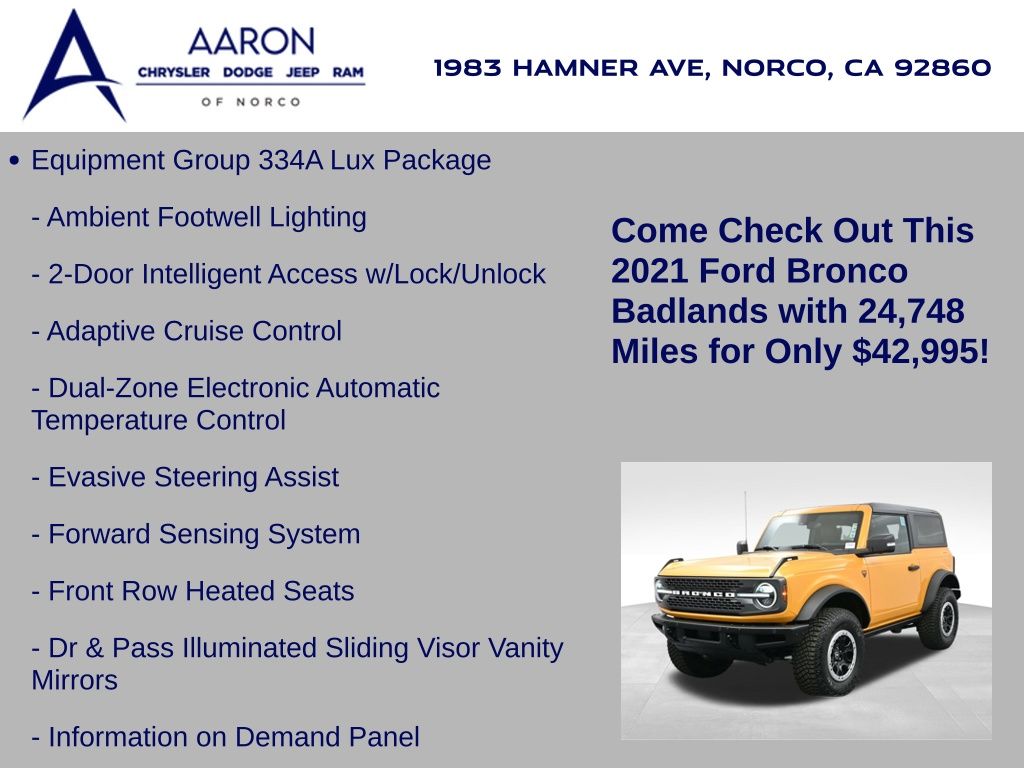 AARON
CHRYSLER DODGE JEEP RAM
OF NORCO

1983 HAMNER AVE, NORCO, CA 92860

• Equipment Group 334A Lux Package

- Ambient Footwell Lighting

- 2-Door Intelligent Access w/Lock/Unlock

- Adaptive Cruise Control

- Dual-Zone Electronic Automatic Temperature Control

- Evasive Steering Assist

- Forward Sensing System

- Front Row Heated Seats

- Dr & Pass Illuminated Sliding Visor Vanity Mirrors

- Information on Demand Panel

Come Check Out This 2021 Ford Bronco Badlands with 24,748 Miles for Only $42,995!

BRONCO